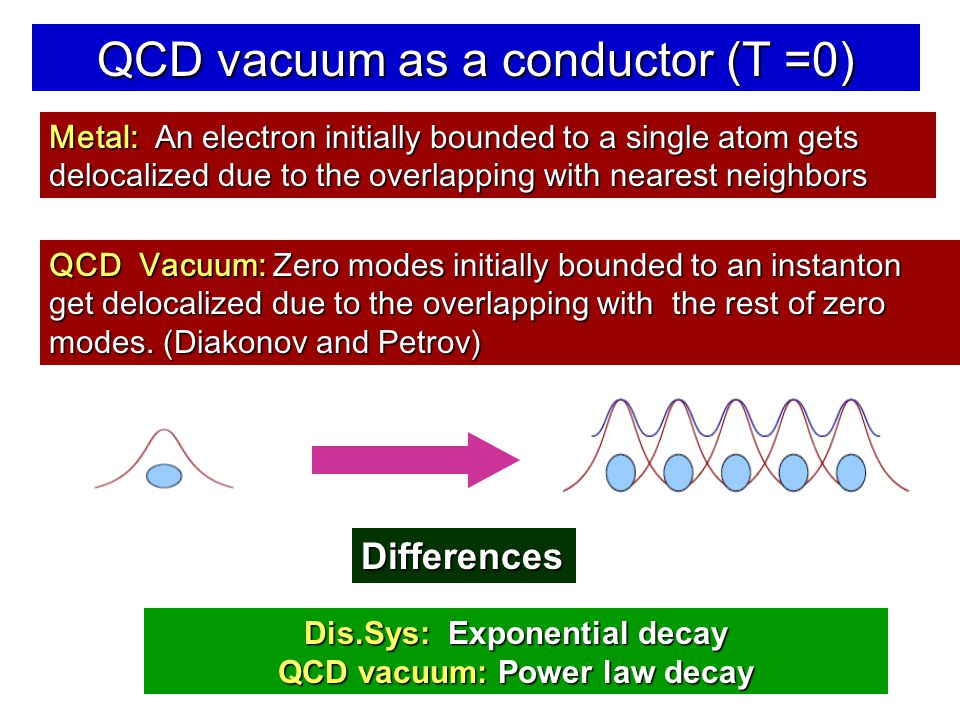 QCD vacuum as a conductor (T =0)

Metal: An electron initially bounded to a single atom gets delocalized due to the overlapping with nearest neighbors

QCD Vacuum: Zero modes initially bounded to an instanton get delocalized due to the overlapping with the rest of zero modes. (Diakonov and Petrov)

Differences

Dis.Sys: Exponential decay
QCD vacuum: Power law decay